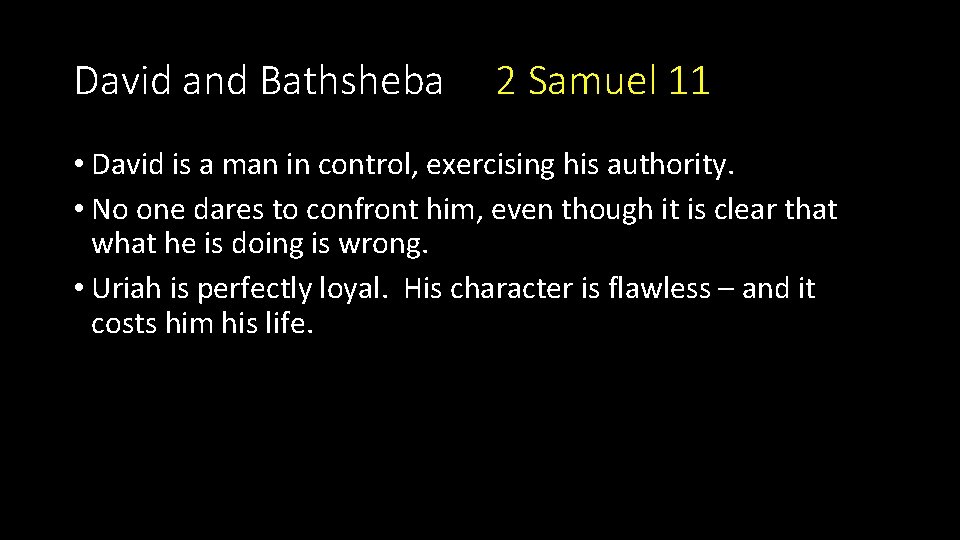 David and Bathsheba 2 Samuel 11

• David is a man in control, exercising his authority.
• No one dares to confront him, even though it is clear that what he is doing is wrong.
• Uriah is perfectly loyal. His character is flawless – and it costs him his life.